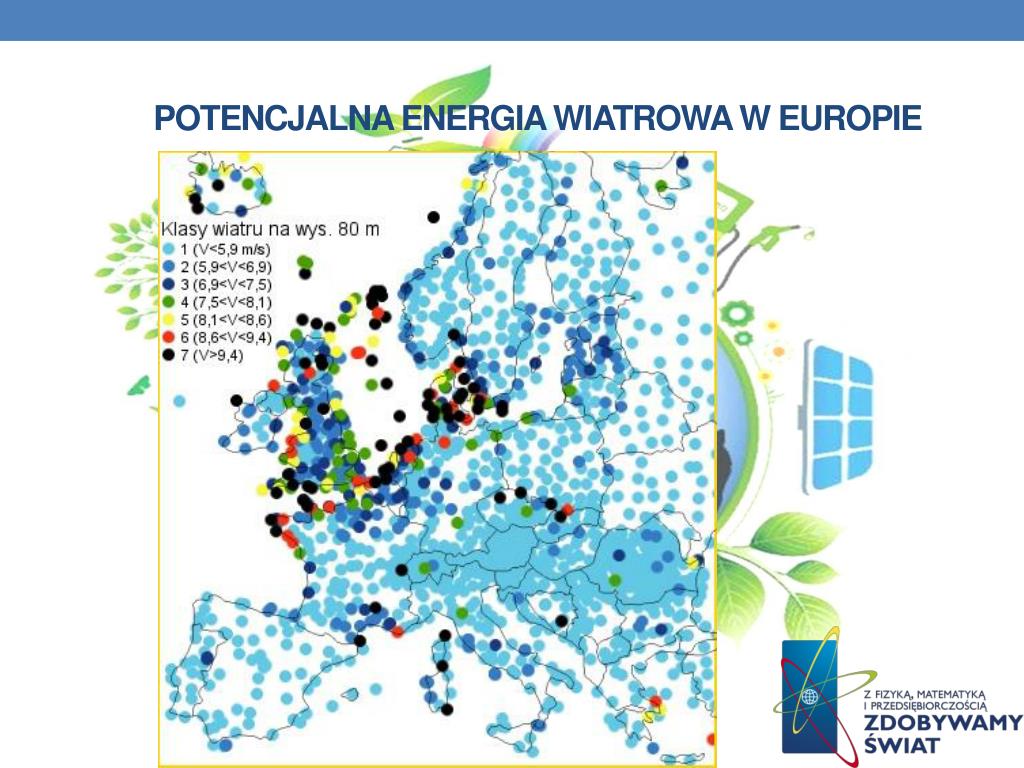 POTENCJALNA ENERGIA WIATROWA W EUROPIE

Klasy wiatru na wys. 80 m
1 (V<5,9 m/s)
2 (5,9<V<6,9)
3 (6,9<V<7,5)
4 (7,5<V<8,1)
5 (8,1<V<8,6)
6 (8,6<V<9,4)
7 (V>9,4)

Z FIZYKĄ, MATEMATYKĄ I PRZEDSIĘBIORCZOŚCIĄ
ZDOBYWAMY ŚWIAT